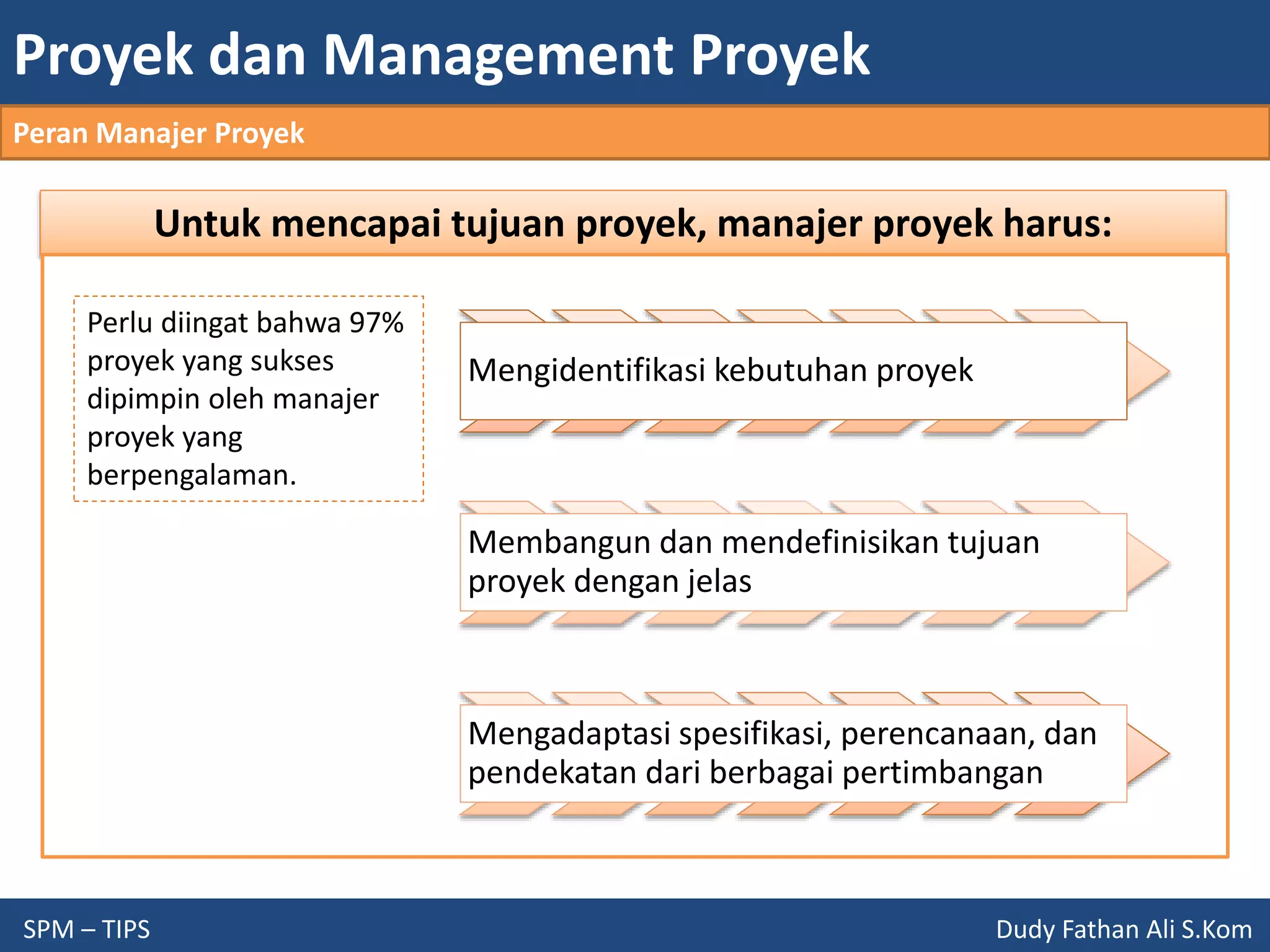 Proyek dan Management Proyek

Peran Manajer Proyek

Untuk mencapai tujuan proyek, manajer proyek harus:

Perlu diingat bahwa 97% proyek yang sukses dipimpin oleh manajer proyek yang berpengalaman.

Mengidentifikasi kebutuhan proyek

Membangun dan mendefinisikan tujuan proyek dengan jelas

Mengadaptasi spesifikasi, perencanaan, dan pendekatan dari berbagai pertimbangan

SPM – TIPS

Dudy Fathan Ali S.Kom